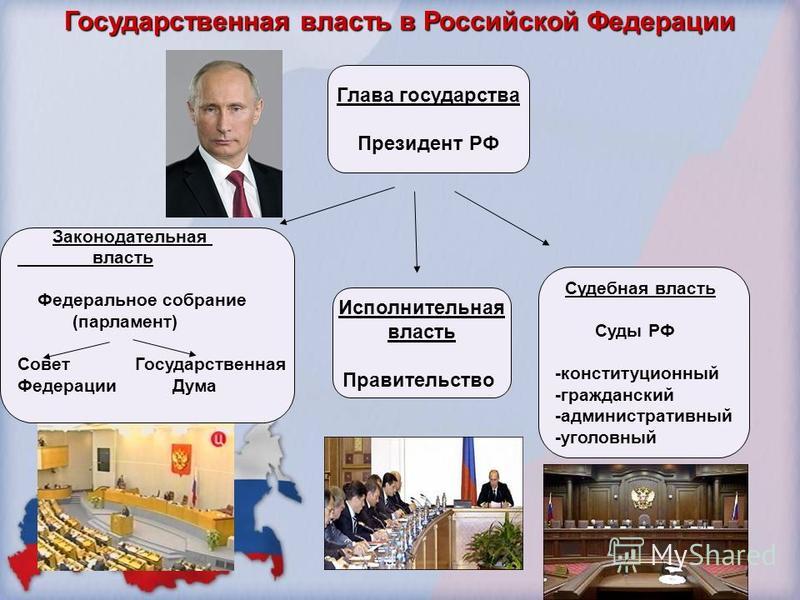 Государственная власть в Российской Федерации

Глава государства

Президент РФ

Законодательная власть

Федеральное собрание (парламент)

Совет Федерации

Государственная Дума

Исполнительная власть

Правительство

Судебная власть

Суды РФ

-конституционный
-гражданский
-административный
-уголовный

MyShared